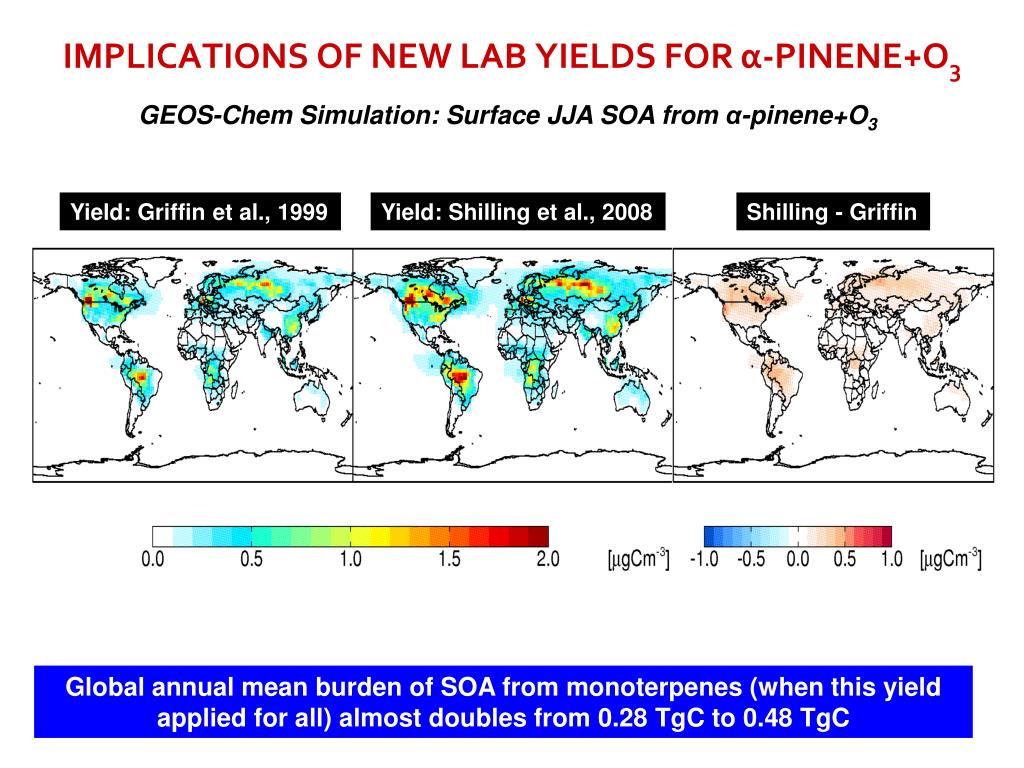 IMPLICATIONS OF NEW LAB YIELDS FOR α-PINENE+$O_3$

GEOS-Chem Simulation: Surface JJA SOA from α-pinene+$O_3$

Yield: Griffin et al., 1999

Yield: Shilling et al., 2008

Shilling - Griffin

0.0 0.5 1.0 1.5 2.0 [$\mu gCm^{-3}$]

-1.0 -0.5 0.0 0.5 1.0 [$\mu gCm^{-3}$]

Global annual mean burden of SOA from monoterpenes (when this yield applied for all) almost doubles from 0.28 TgC to 0.48 TgC